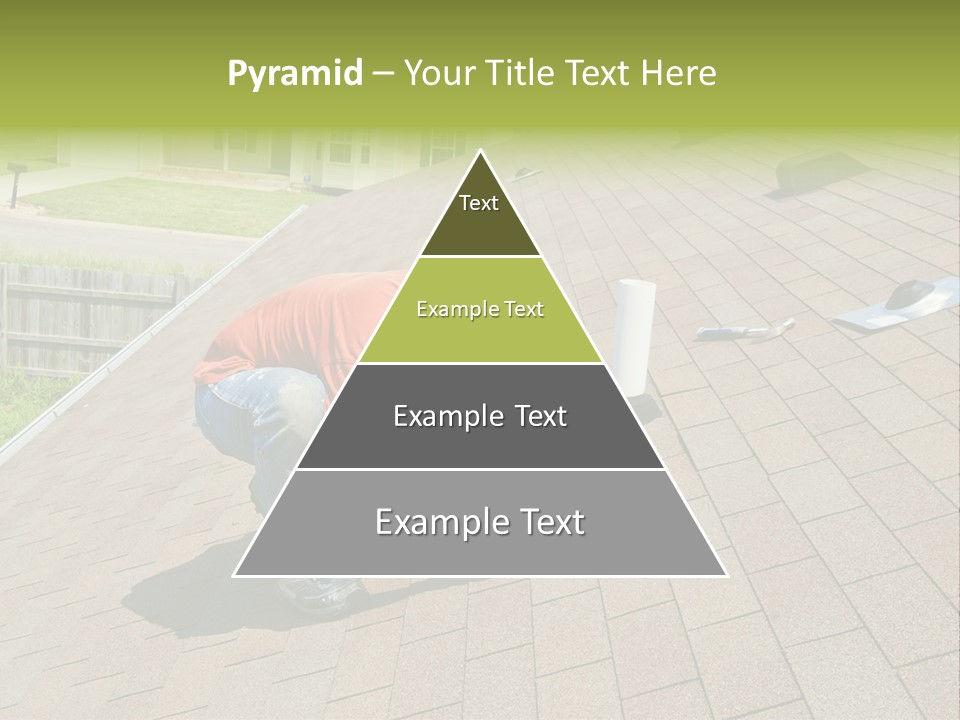 Pyramid – Your Title Text Here

Text

Example Text

Example Text

Example Text